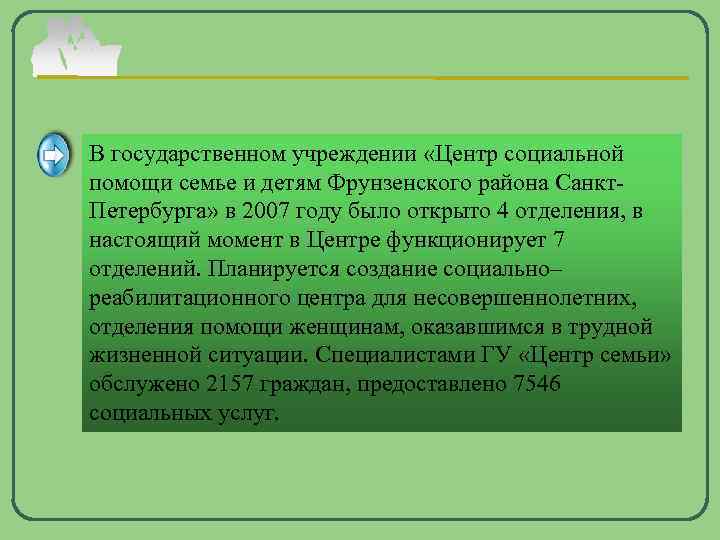 В государственном учреждении «Центр социальной помощи семье и детям Фрунзенского района Санкт-Петербурга» в 2007 году было открыто 4 отделения, в настоящий момент в Центре функционирует 7 отделений. Планируется создание социально–реабилитационного центра для несовершеннолетних, отделения помощи женщинам, оказавшимся в трудной жизненной ситуации. Специалистами ГУ «Центр семьи» обслужено 2157 граждан, предоставлено 7546 социальных услуг.